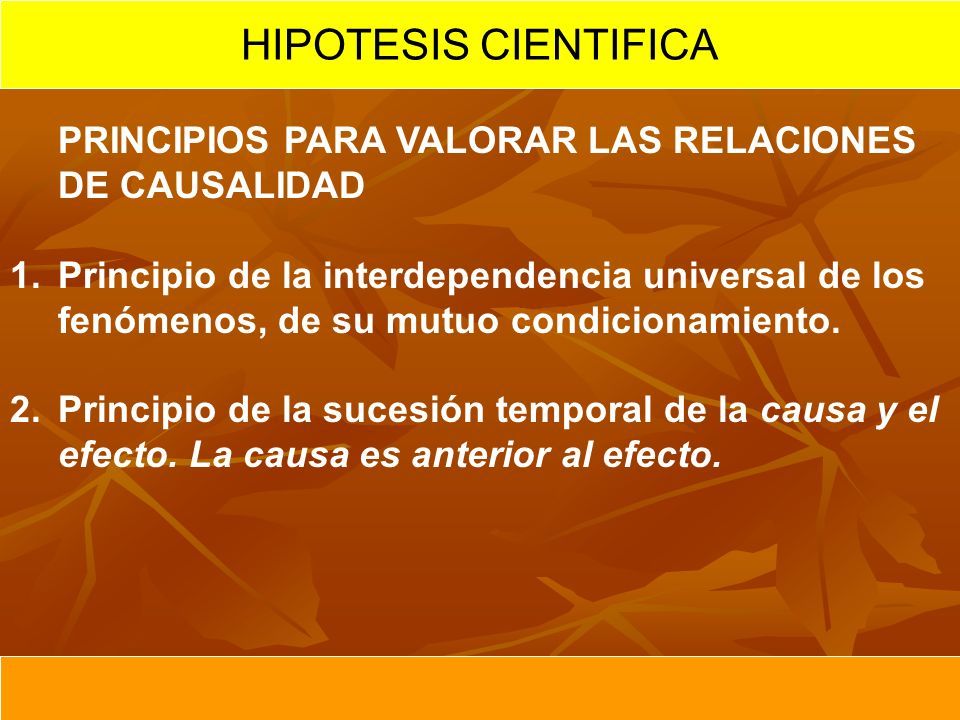 HIPOTESIS CIENTIFICA

PRINCIPIOS PARA VALORAR LAS RELACIONES DE CAUSALIDAD

1. Principio de la interdependencia universal de los fenómenos, de su mutuo condicionamiento.

2. Principio de la sucesión temporal de la causa y el efecto. La causa es anterior al efecto.